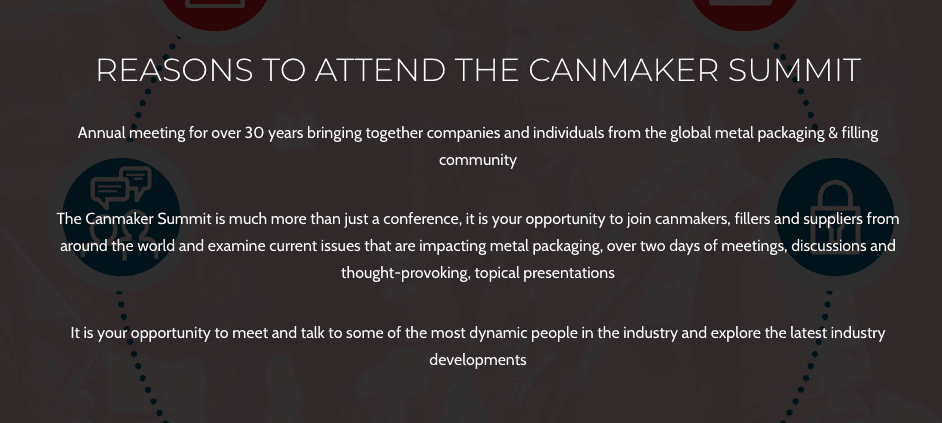 REASONS TO ATTEND THE CANMAKER SUMMIT

Annual meeting for over 30 years bringing together companies and individuals from the global metal packaging & filling community

The Canmaker Summit is much more than just a conference, it is your opportunity to join canmakers, fillers and suppliers from around the world and examine current issues that are impacting metal packaging, over two days of meetings, discussions and thought-provoking, topical presentations

It is your opportunity to meet and talk to some of the most dynamic people in the industry and explore the latest industry developments